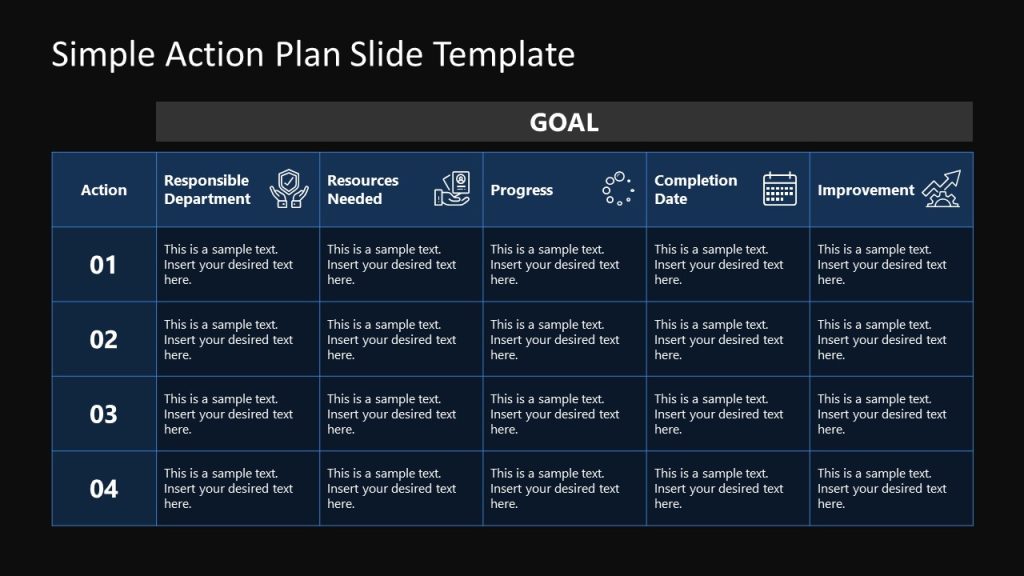 Simple Action Plan Slide Template

GOAL

| Action | Responsible Department | Resources Needed | Progress | Completion Date | Improvement |
|---|---|---|---|---|---|
| 01 | This is a sample text. Insert your desired text here. | This is a sample text. Insert your desired text here. | This is a sample text. Insert your desired text here. | This is a sample text. Insert your desired text here. | This is a sample text. Insert your desired text here. |
| 02 | This is a sample text. Insert your desired text here. | This is a sample text. Insert your desired text here. | This is a sample text. Insert your desired text here. | This is a sample text. Insert your desired text here. | This is a sample text. Insert your desired text here. |
| 03 | This is a sample text. Insert your desired text here. | This is a sample text. Insert your desired text here. | This is a sample text. Insert your desired text here. | This is a sample text. Insert your desired text here. | This is a sample text. Insert your desired text here. |
| 04 | This is a sample text. Insert your desired text here. | This is a sample text. Insert your desired text here. | This is a sample text. Insert your desired text here. | This is a sample text. Insert your desired text here. | This is a sample text. Insert your desired text here. |